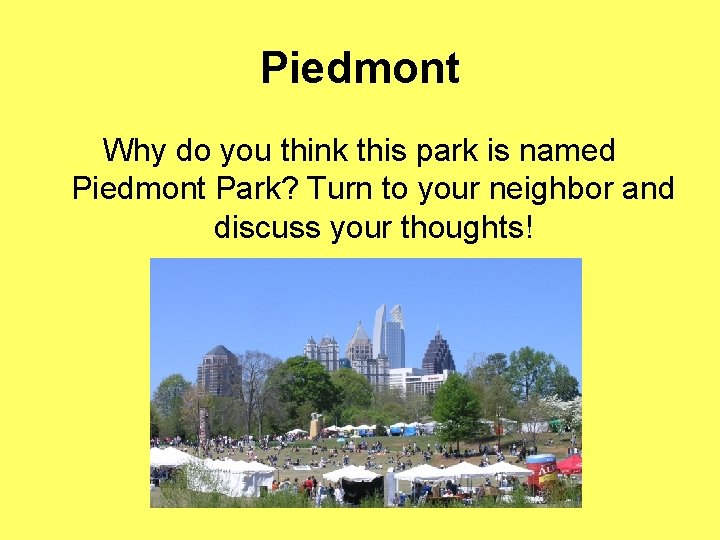 Piedmont

Why do you think this park is named Piedmont Park? Turn to your neighbor and discuss your thoughts!